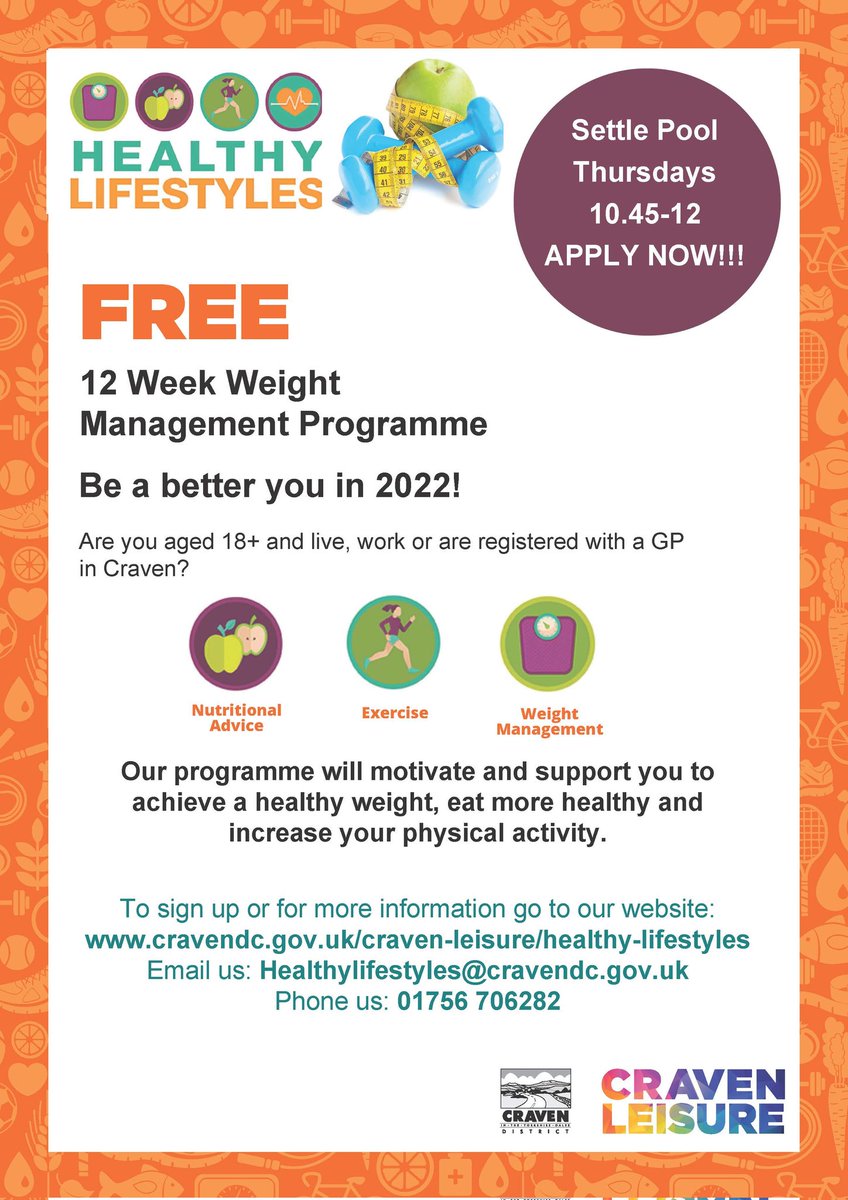 HEALTHY LIFESTYLES

Settle Pool
Thursdays
10.45-12
APPLY NOW!!!

FREE

12 Week Weight Management Programme

Be a better you in 2022!

Are you aged 18+ and live, work or are registered with a GP in Craven?

Nutritional Advice

Exercise

Weight Management

Our programme will motivate and support you to achieve a healthy weight, eat more healthy and increase your physical activity.

To sign up or for more information go to our website:
www.cravendc.gov.uk/craven-leisure/healthy-lifestyles
Email us: Healthylifestyles@cravendc.gov.uk
Phone us: 01756 706282

CRAVEN
IN THE YORKSHIRE DALES
DISTRICT

CRAVEN LEISURE